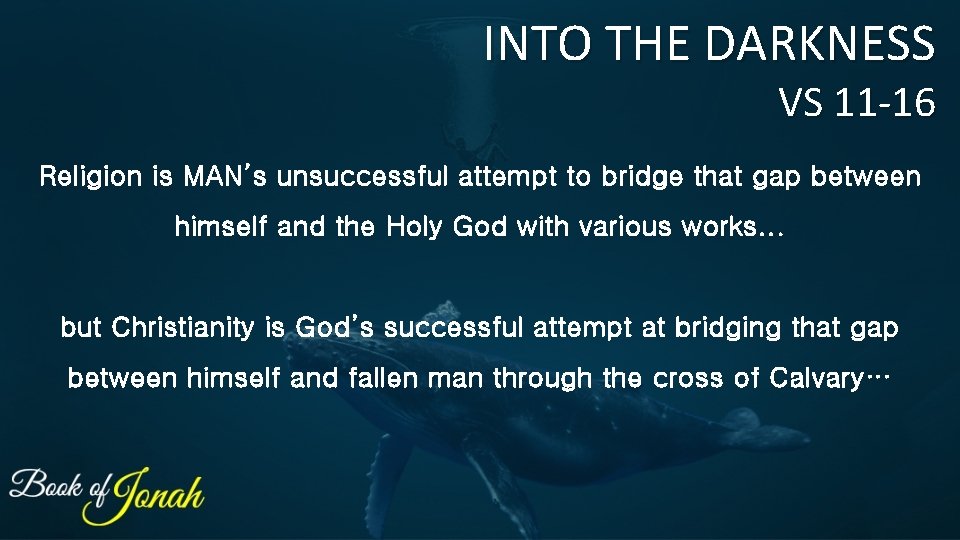 INTO THE DARKNESS
VS 11-16

Religion is MAN's unsuccessful attempt to bridge that gap between himself and the Holy God with various works…

but Christianity is God's successful attempt at bridging that gap between himself and fallen man through the cross of Calvary…

Book of Jonah